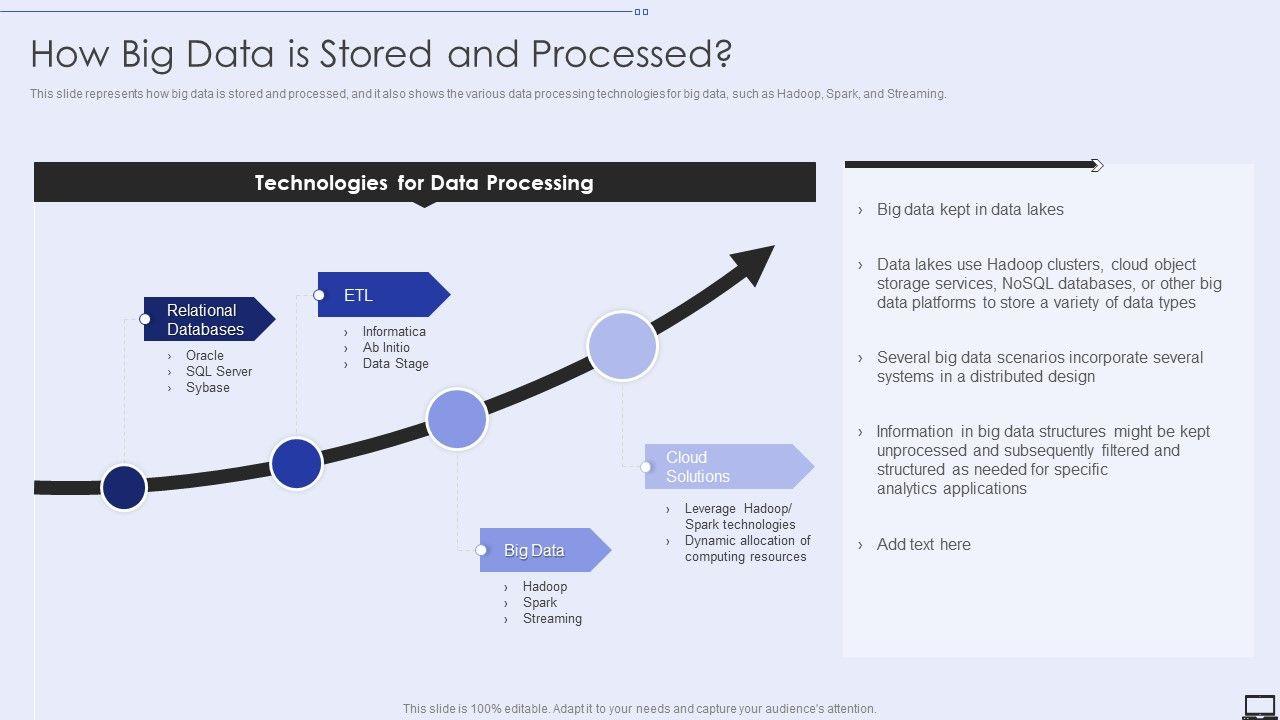 How Big Data is Stored and Processed?

This slide represents how big data is stored and processed, and it also shows the various data processing technologies for big data, such as Hadoop, Spark, and Streaming.

Technologies for Data Processing

Relational Databases
› Oracle
› SQL Server
› Sybase

ETL
› Informatica
› Ab Initio
› Data Stage

Big Data
› Hadoop
› Spark
› Streaming

Cloud Solutions
› Leverage Hadoop/ Spark technologies
› Dynamic allocation of computing resources

› Big data kept in data lakes

› Data lakes use Hadoop clusters, cloud object storage services, NoSQL databases, or other big data platforms to store a variety of data types

› Several big data scenarios incorporate several systems in a distributed design

› Information in big data structures might be kept unprocessed and subsequently filtered and structured as needed for specific analytics applications

› Add text here

This slide is 100% editable. Adapt it to your needs and capture your audience's attention.